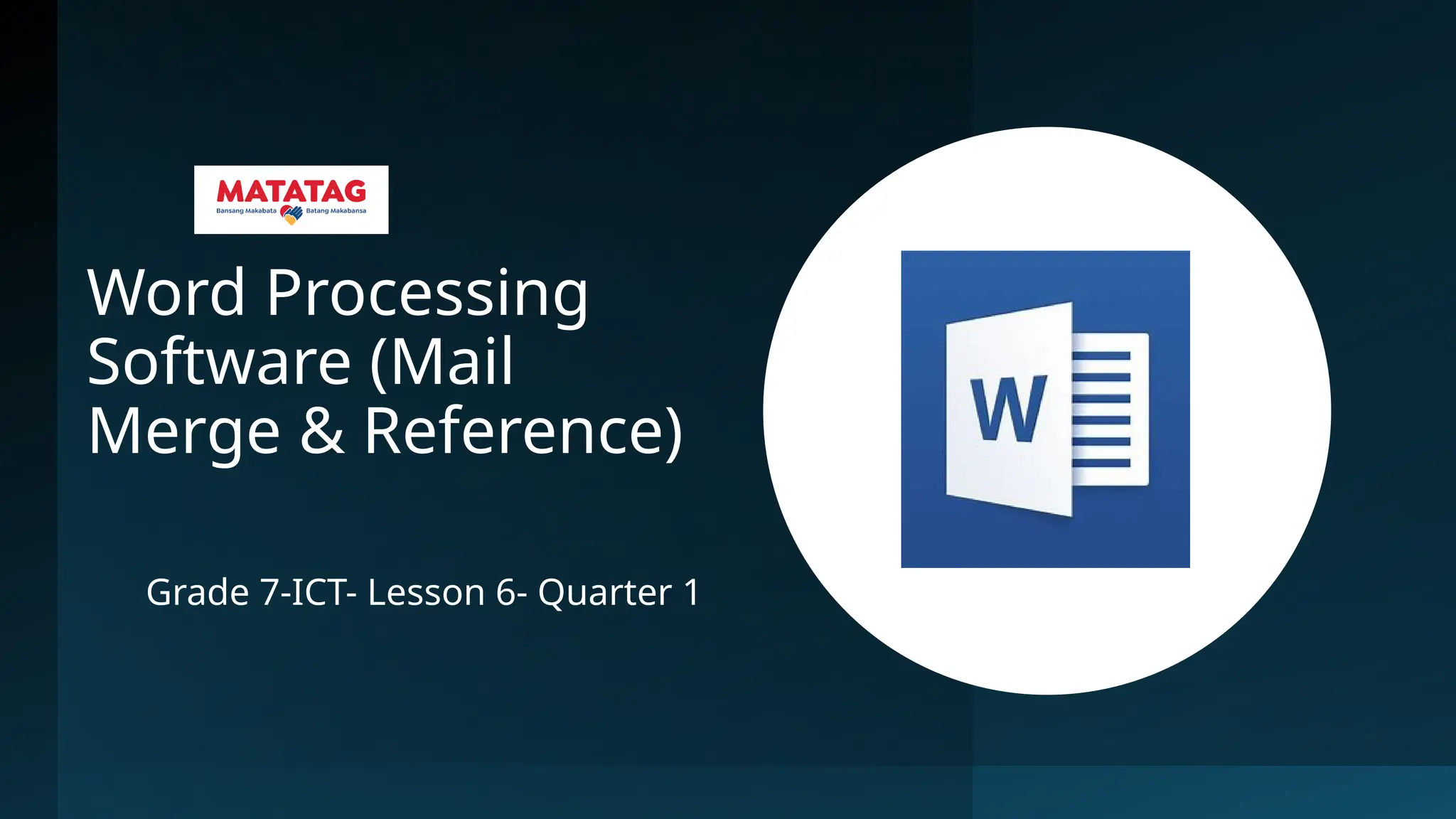 MATATAG
Bansang Makabata Batang Makabansa

Word Processing Software (Mail Merge & Reference)

Grade 7-ICT- Lesson 6- Quarter 1

W